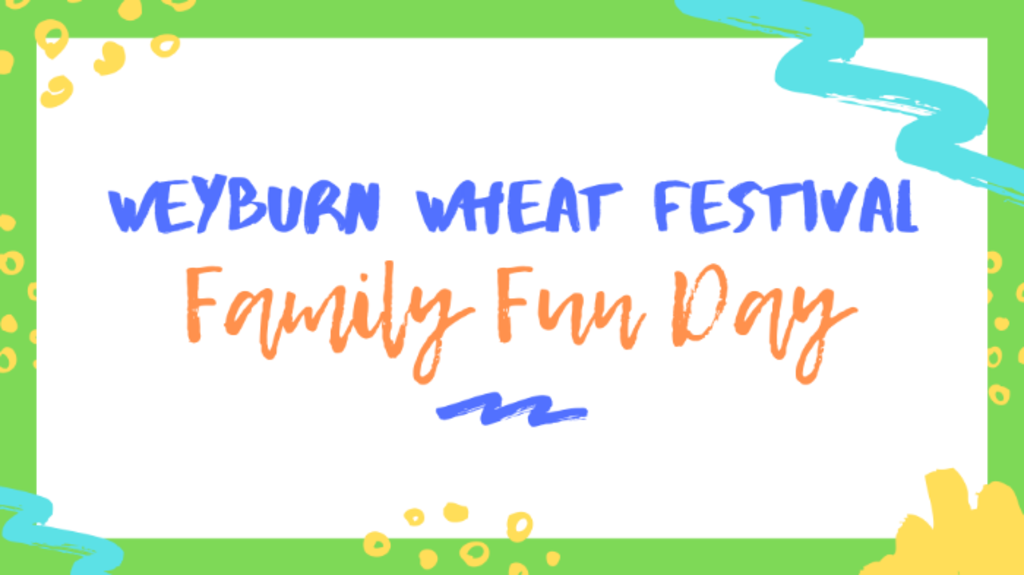 WEYBURN WHEAT FESTIVAL

Family Fun Day